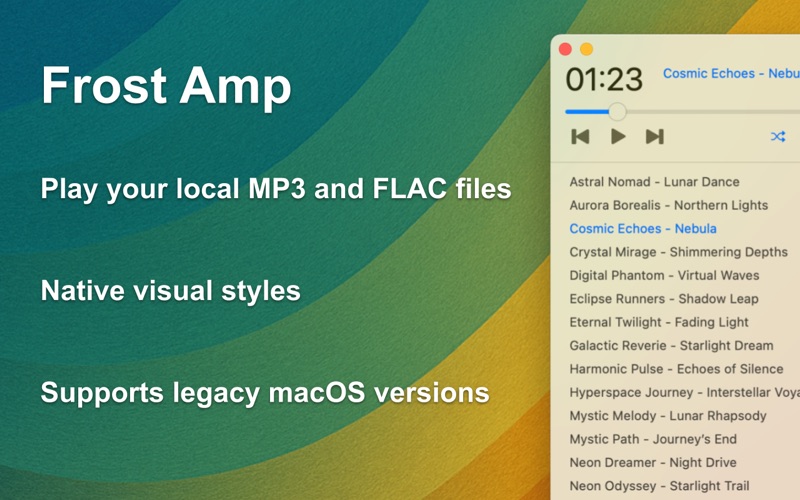 Frost Amp

Play your local MP3 and FLAC files

Native visual styles

Supports legacy macOS versions

01:23

Cosmic Echoes - Nebu

Astral Nomad - Lunar Dance
Aurora Borealis - Northern Lights
Cosmic Echoes - Nebula
Crystal Mirage - Shimmering Depths
Digital Phantom - Virtual Waves
Eclipse Runners - Shadow Leap
Eternal Twilight - Fading Light
Galactic Reverie - Starlight Dream
Harmonic Pulse - Echoes of Silence
Hyperspace Journey - Interstellar Voya
Mystic Melody - Lunar Rhapsody
Mystic Path - Journey's End
Neon Dreamer - Night Drive
Neon Odyssey - Starlight Trail